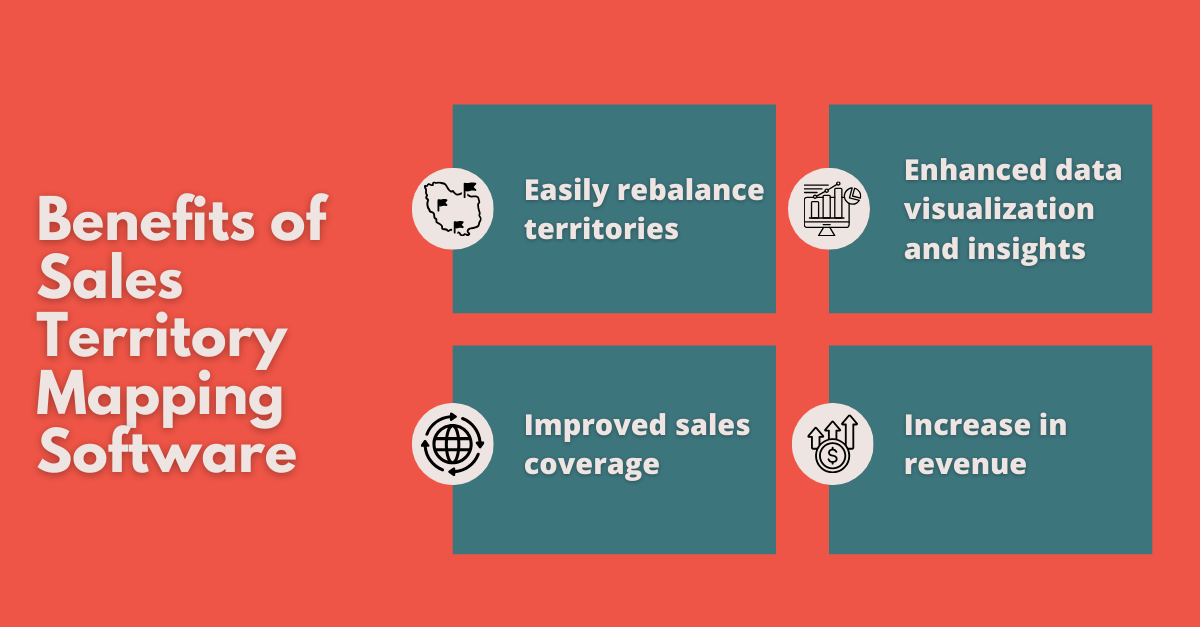 Benefits of Sales Territory Mapping Software

Easily rebalance territories

Enhanced data visualization and insights

Improved sales coverage

Increase in revenue